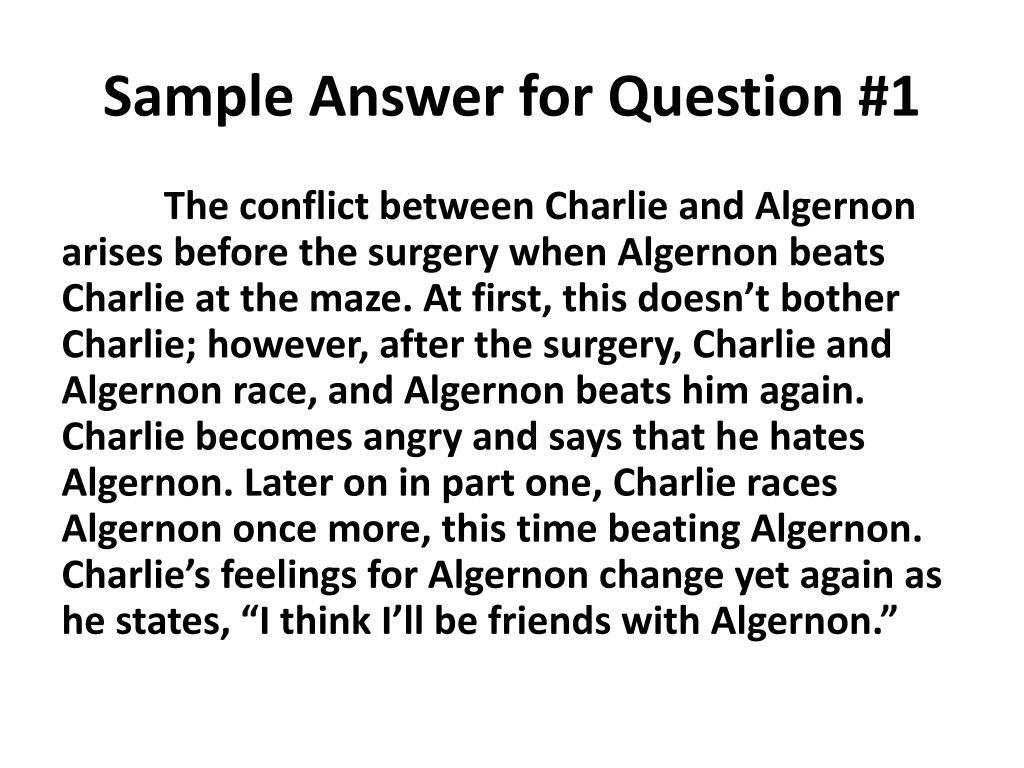 Sample Answer for Question #1

The conflict between Charlie and Algernon arises before the surgery when Algernon beats Charlie at the maze. At first, this doesn’t bother Charlie; however, after the surgery, Charlie and Algernon race, and Algernon beats him again. Charlie becomes angry and says that he hates Algernon. Later on in part one, Charlie races Algernon once more, this time beating Algernon. Charlie’s feelings for Algernon change yet again as he states, “I think I’ll be friends with Algernon.”